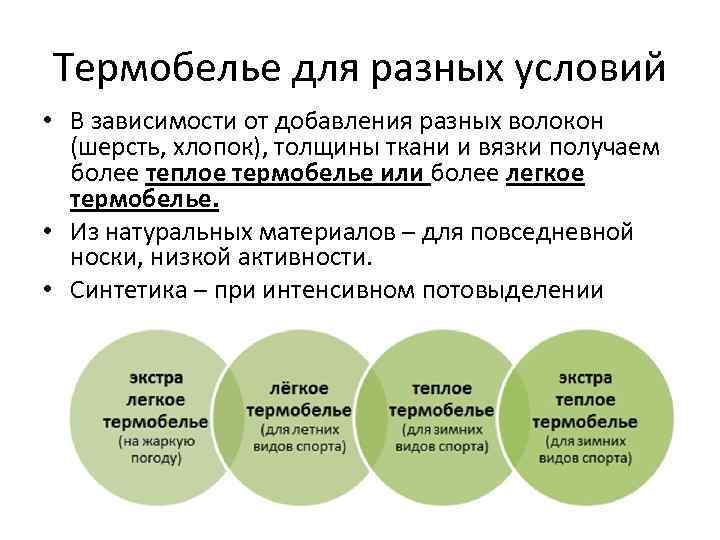 Термобелье для разных условий

• В зависимости от добавления разных волокон (шерсть, хлопок), толщины ткани и вязки получаем более теплое термобелье или более легкое термобелье.

• Из натуральных материалов – для повседневной носки, низкой активности.

• Синтетика – при интенсивном потовыделении

экстра легкое термобелье (на жаркую погоду)

лёгкое термобелье (для летних видов спорта)

теплое термобелье (для зимних видов спорта)

экстра теплое термобелье (для зимних видов спорта)